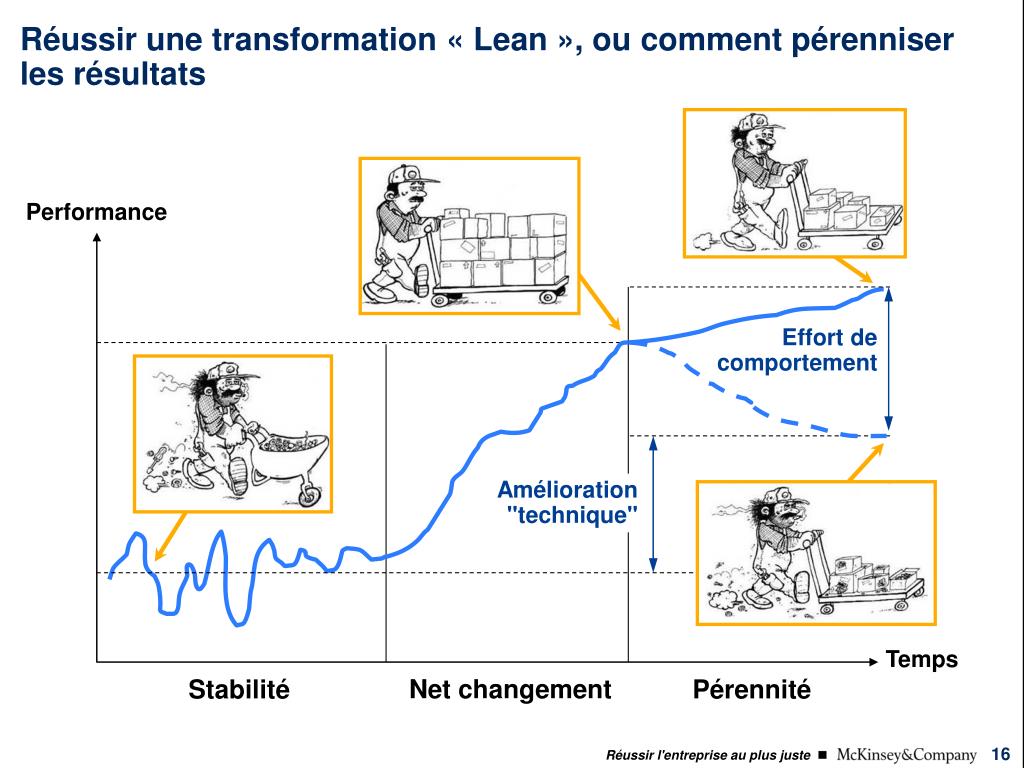 Réussir une transformation « Lean », ou comment pérenniser les résultats

Performance

Effort de comportement

Amélioration "technique"

Temps

Stabilité

Net changement

Pérennité

Réussir l'entreprise au plus juste ■ McKinsey&Company 16